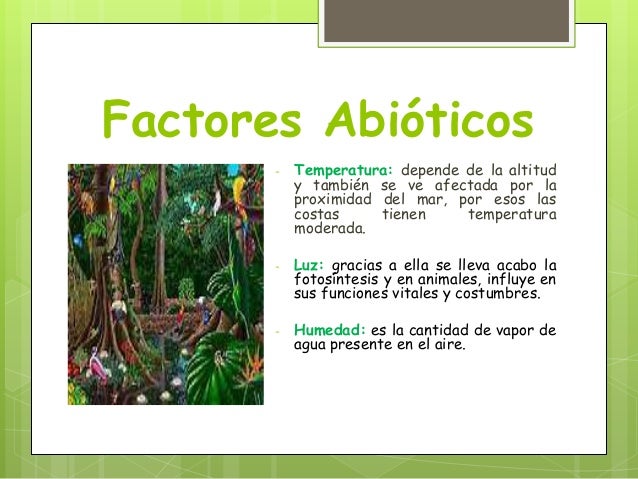 Factores Abióticos

- Temperatura: depende de la altitud y también se ve afectada por la proximidad del mar, por esos las costas tienen temperatura moderada.

- Luz: gracias a ella se lleva acabo la fotosíntesis y en animales, influye en sus funciones vitales y costumbres.

- Humedad: es la cantidad de vapor de agua presente en el aire.